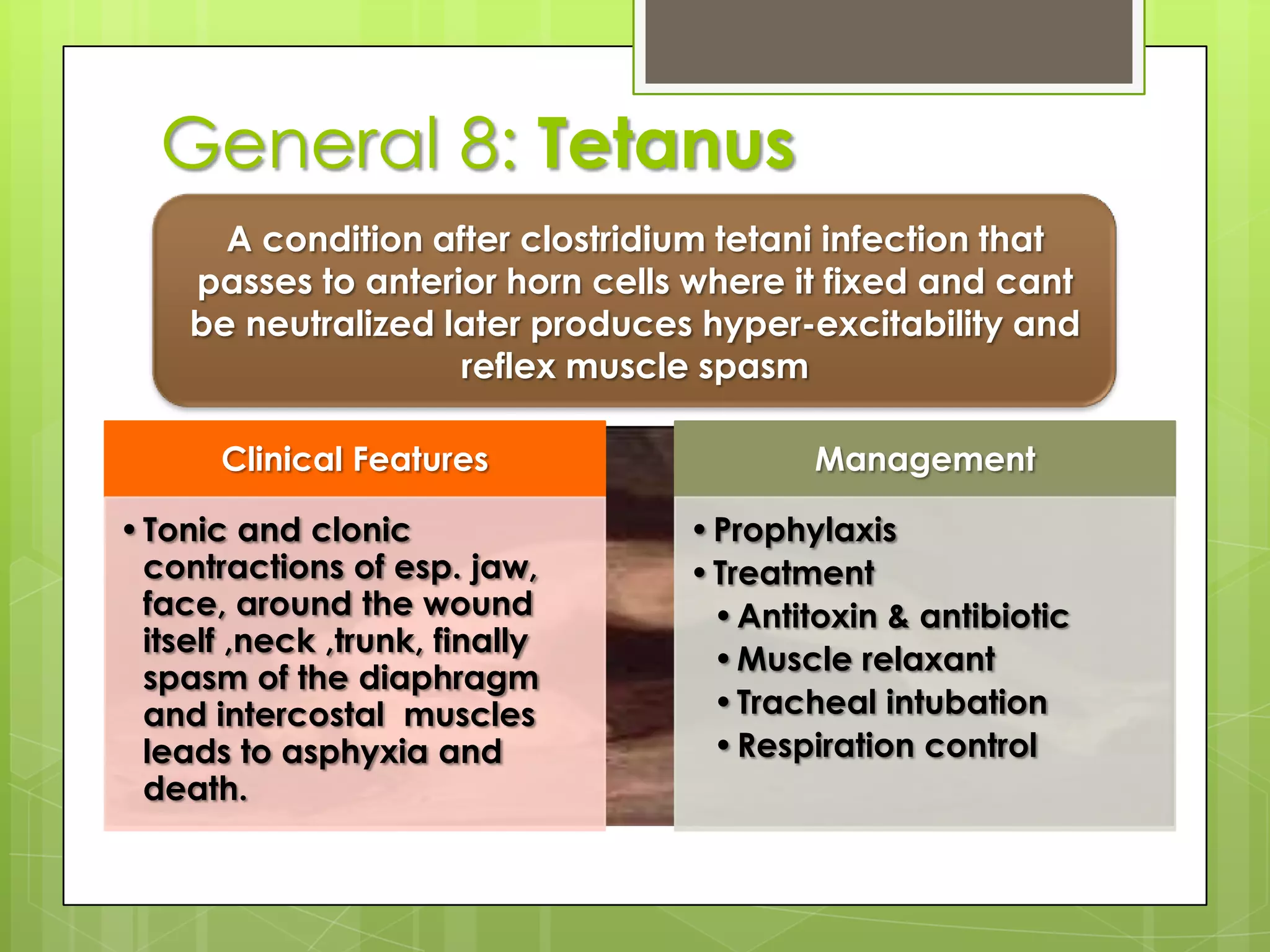 General 8: Tetanus

A condition after clostridium tetani infection that passes to anterior horn cells where it fixed and cant be neutralized later produces hyper-excitability and reflex muscle spasm

Clinical Features

• Tonic and clonic contractions of esp. jaw, face, around the wound itself ,neck ,trunk, finally spasm of the diaphragm and intercostal muscles leads to asphyxia and death.

Management

• Prophylaxis
• Treatment
• Antitoxin & antibiotic
• Muscle relaxant
• Tracheal intubation
• Respiration control